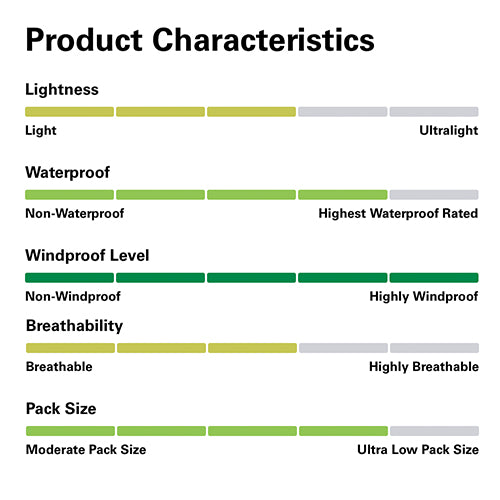 Product Characteristics

Lightness

Light

Ultralight

Waterproof

Non-Waterproof

Highest Waterproof Rated

Windproof Level

Non-Windproof

Highly Windproof

Breathability

Breathable

Highly Breathable

Pack Size

Moderate Pack Size

Ultra Low Pack Size